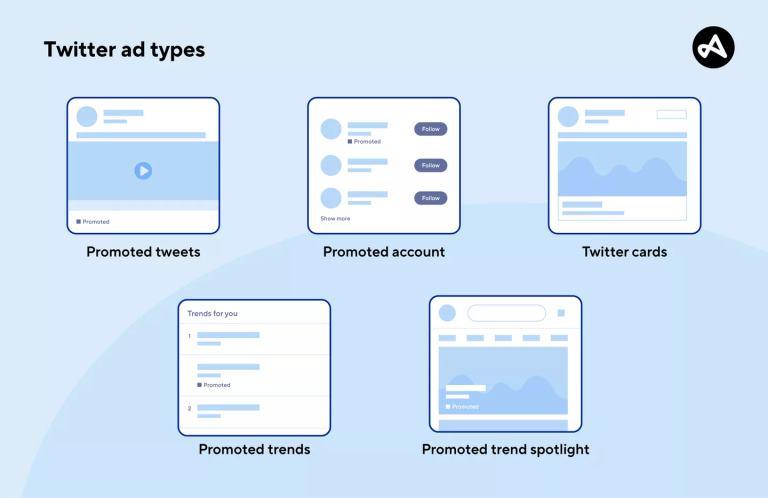 Twitter ad types

Promoted

Promoted tweets

Promoted

Follow

Follow

Follow

Show more

Promoted account

Twitter cards

Trends for you

1

Promoted

2

Promoted trends

Promoted

Promoted trend spotlight